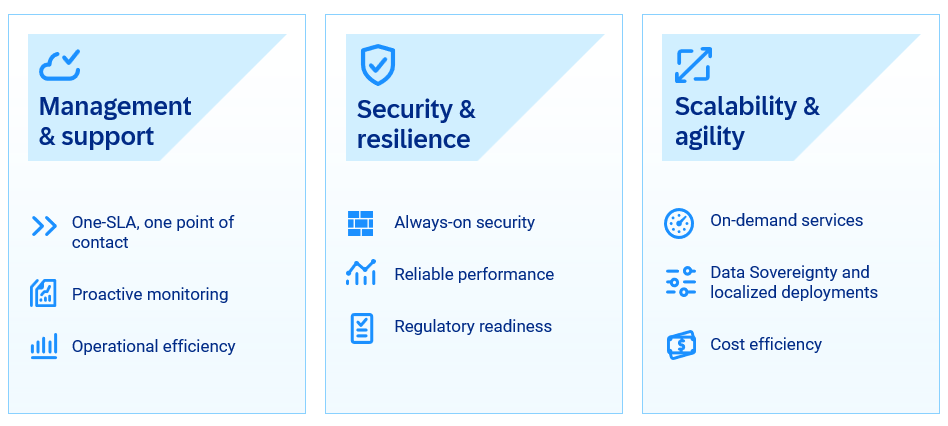 Management & support

One-SLA, one point of contact

Proactive monitoring

Operational efficiency

Security & resilience

Always-on security

Reliable performance

Regulatory readiness

Scalability & agility

On-demand services

Data Sovereignty and localized deployments

Cost efficiency